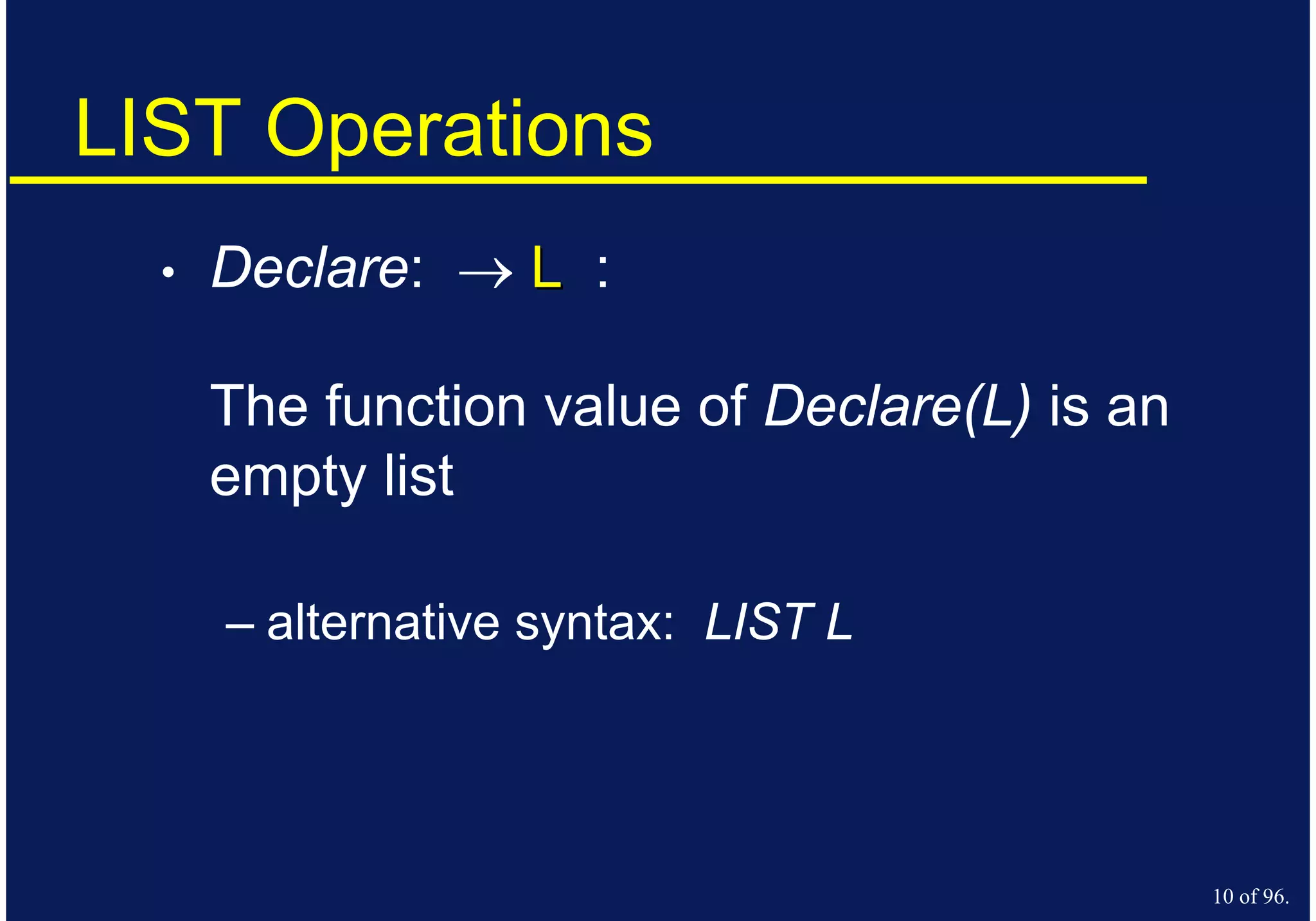 LIST Operations

• Declare: $\rightarrow$ L :

The function value of Declare(L) is an empty list

– alternative syntax: LIST L

10 of 96.